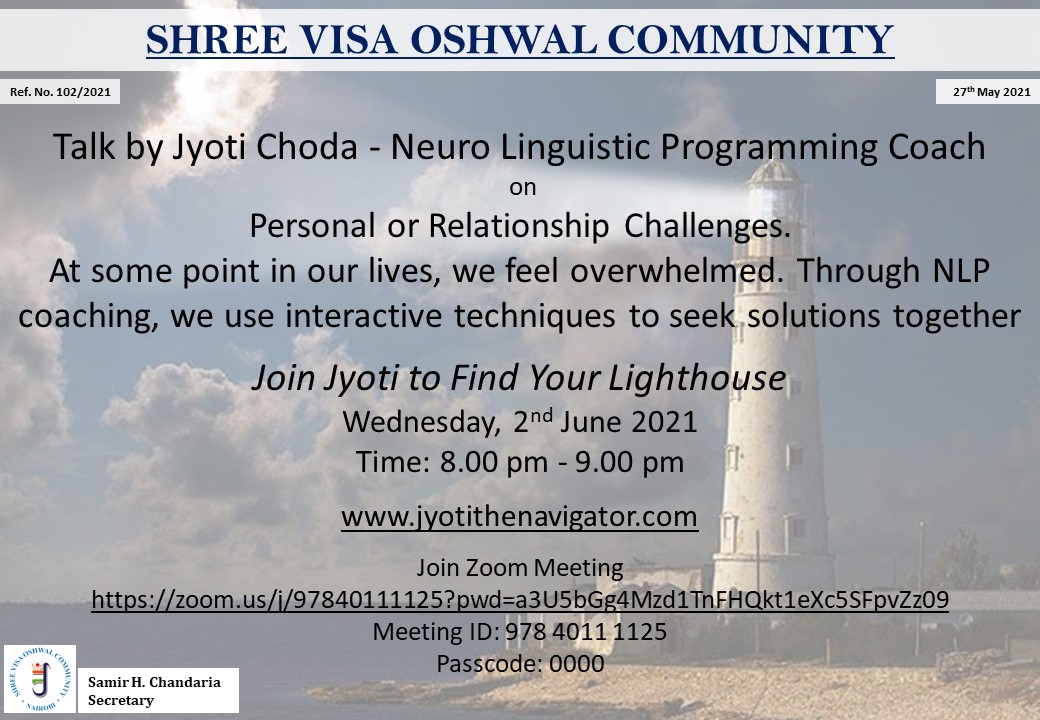 SHREE VISA OSHWAL COMMUNITY

Ref. No. 102/2021

27th May 2021

Talk by Jyoti Choda - Neuro Linguistic Programming Coach
on
Personal or Relationship Challenges.
At some point in our lives, we feel overwhelmed. Through NLP coaching, we use interactive techniques to seek solutions together

Join Jyoti to Find Your Lighthouse
Wednesday, 2nd June 2021
Time: 8.00 pm - 9.00 pm

www.jyotithenavigator.com

Join Zoom Meeting
https://zoom.us/j/97840111125?pwd=a3U5bGg4Mzd1TnFHQkt1eXc5SFpvZz09
Meeting ID: 978 4011 1125
Passcode: 0000

SHREE VISA OSHWAL COMMUNITY NAIROBI

Samir H. Chandaria
Secretary